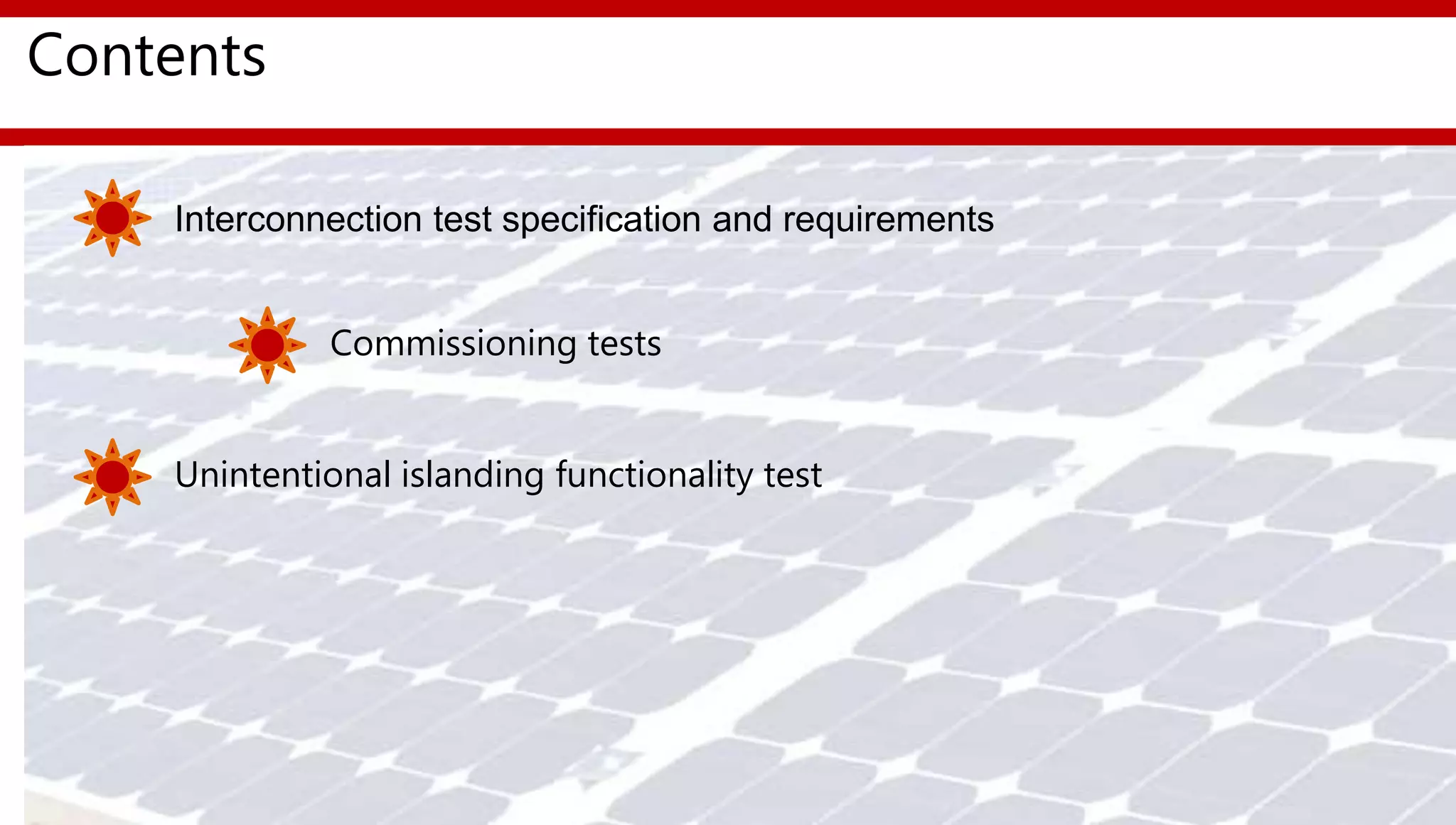 Contents

Interconnection test specification and requirements

Commissioning tests

Unintentional islanding functionality test